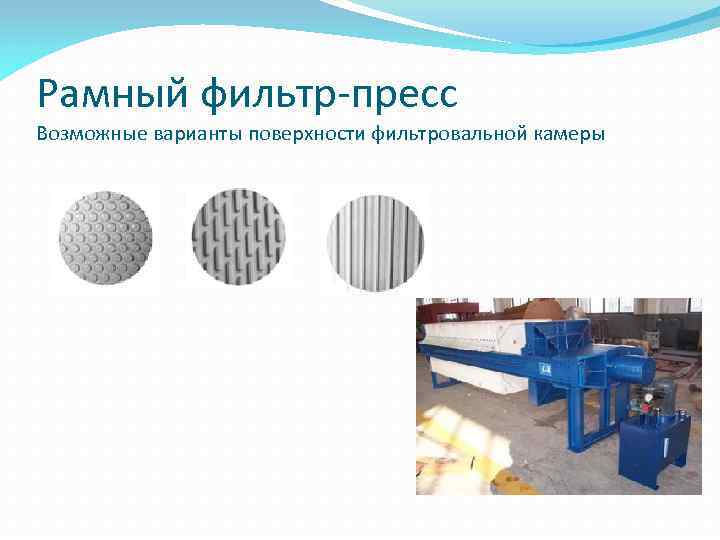 Рамный фильтр-пресс
Возможные варианты поверхности фильтровальной камеры